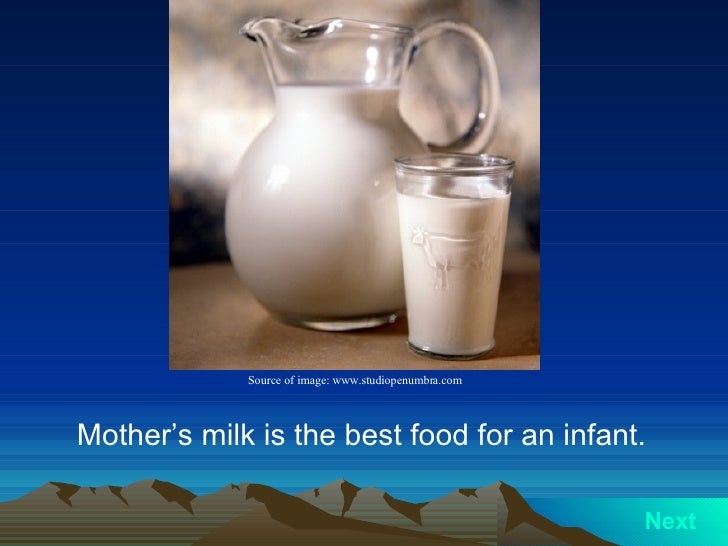 Source of image: www.studiopenumbra.com

Mother’s milk is the best food for an infant.

Next